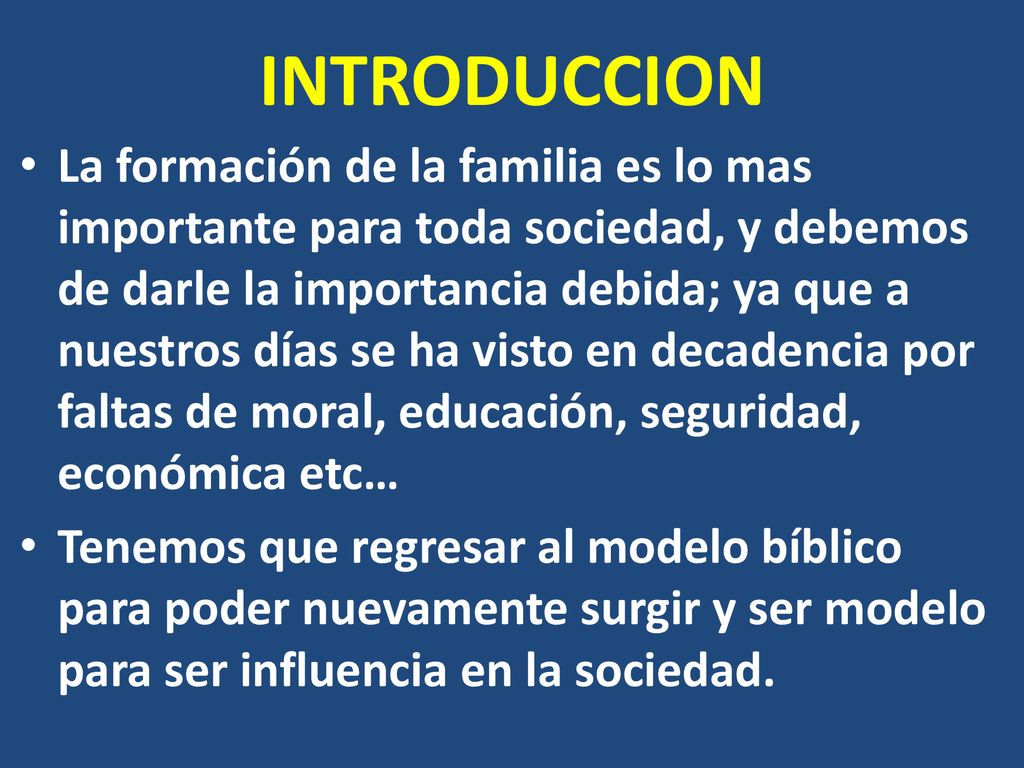 INTRODUCCION

• La formación de la familia es lo mas importante para toda sociedad, y debemos de darle la importancia debida; ya que a nuestros días se ha visto en decadencia por faltas de moral, educación, seguridad, económica etc…

• Tenemos que regresar al modelo bíblico para poder nuevamente surgir y ser modelo para ser influencia en la sociedad.